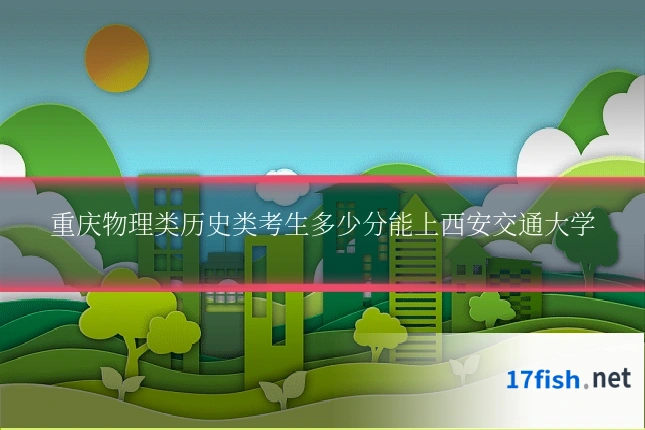 重庆物理类历史类考生多少分能上西安交通大学

17fish.net